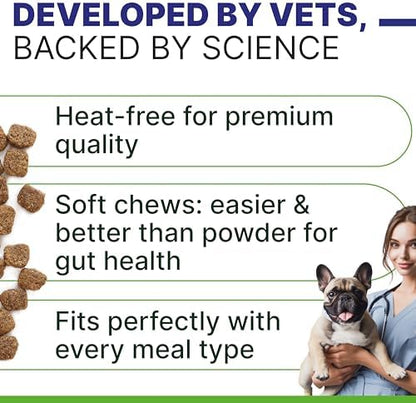 DEVELOPED BY VETS,
BACKED BY SCIENCE

Heat-free for premium quality

Soft chews: easier & better than powder for gut health

Fits perfectly with every meal type